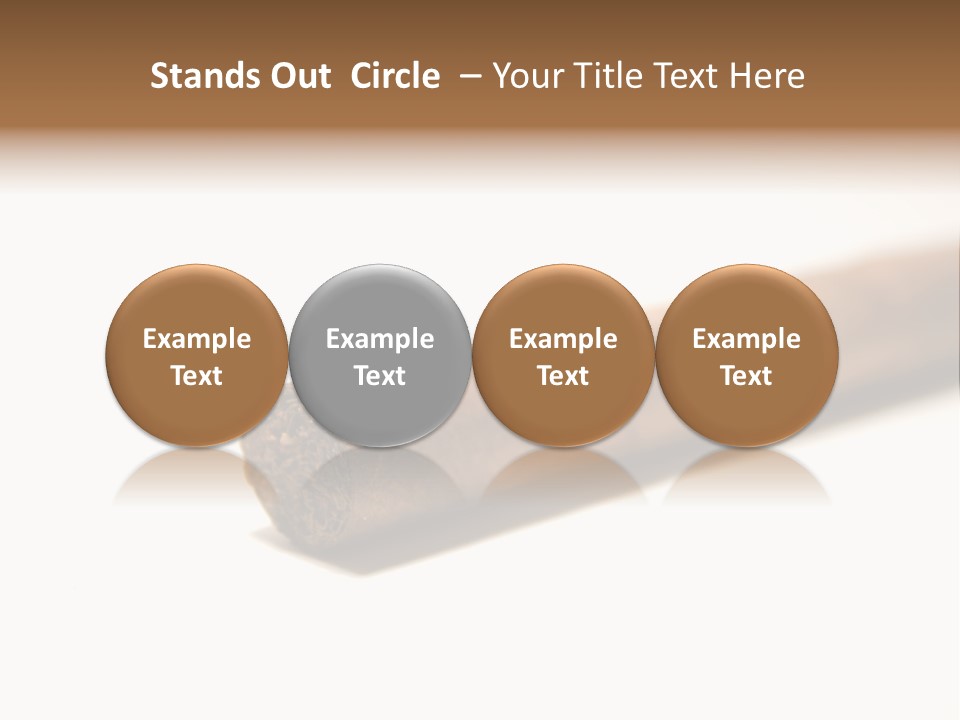 Stands Out Circle – Your Title Text Here

Example Text

Example Text

Example Text

Example Text